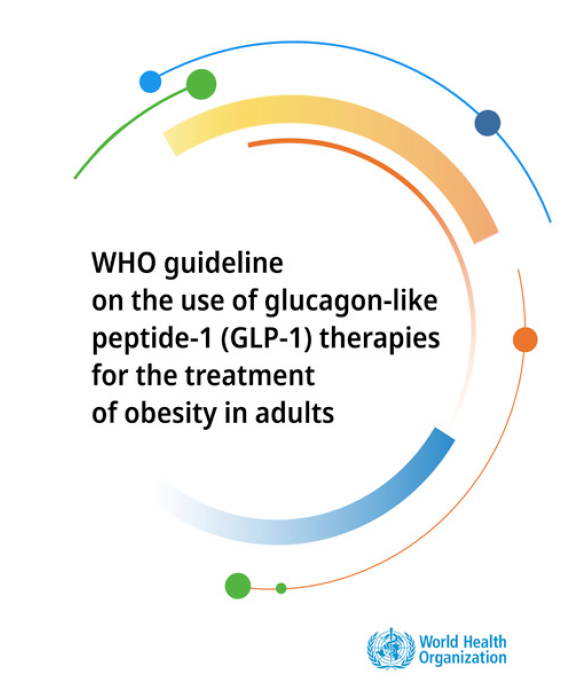 WHO guideline on the use of glucagon-like peptide-1 (GLP-1) therapies for the treatment of obesity in adults

World Health Organization